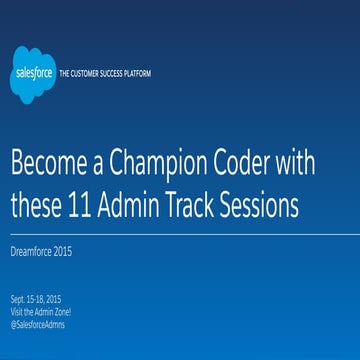 salesforce THE CUSTOMER SUCCESS PLATFORM

Become a Champion Coder with these 11 Admin Track Sessions

Dreamforce 2015

Sept. 15-18, 2015
Visit the Admin Zone!
@SalesforceAdmns